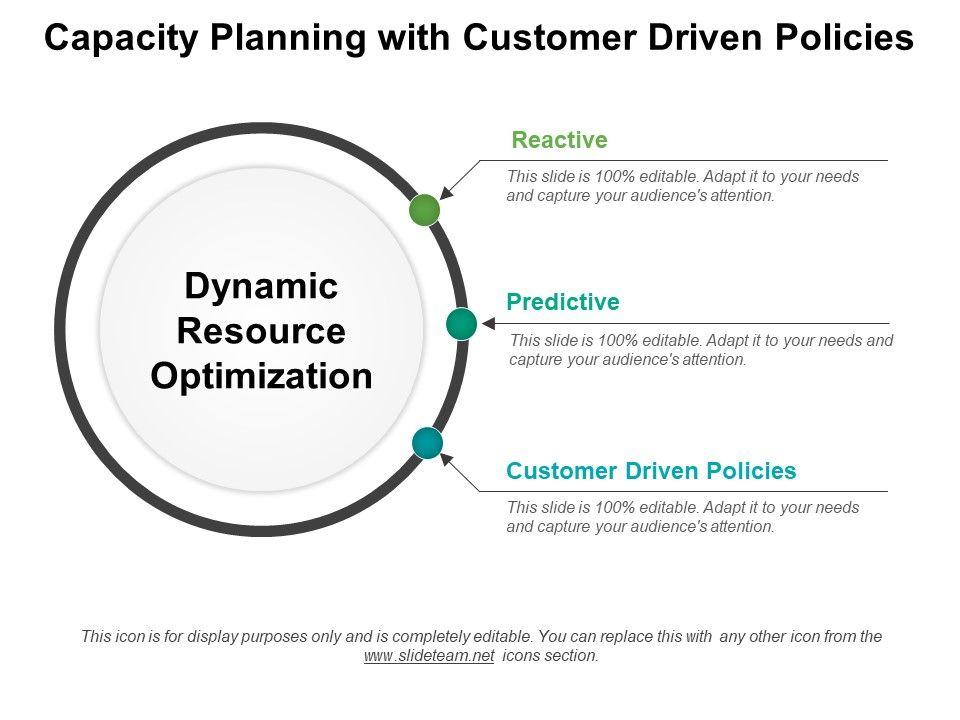 Capacity Planning with Customer Driven Policies

Dynamic Resource Optimization

Reactive

This slide is 100% editable. Adapt it to your needs and capture your audience's attention.

Predictive

This slide is 100% editable. Adapt it to your needs and capture your audience's attention.

Customer Driven Policies

This slide is 100% editable. Adapt it to your needs and capture your audience's attention.

This icon is for display purposes only and is completely editable. You can replace this with any other icon from the www.slideteam.net icons section.